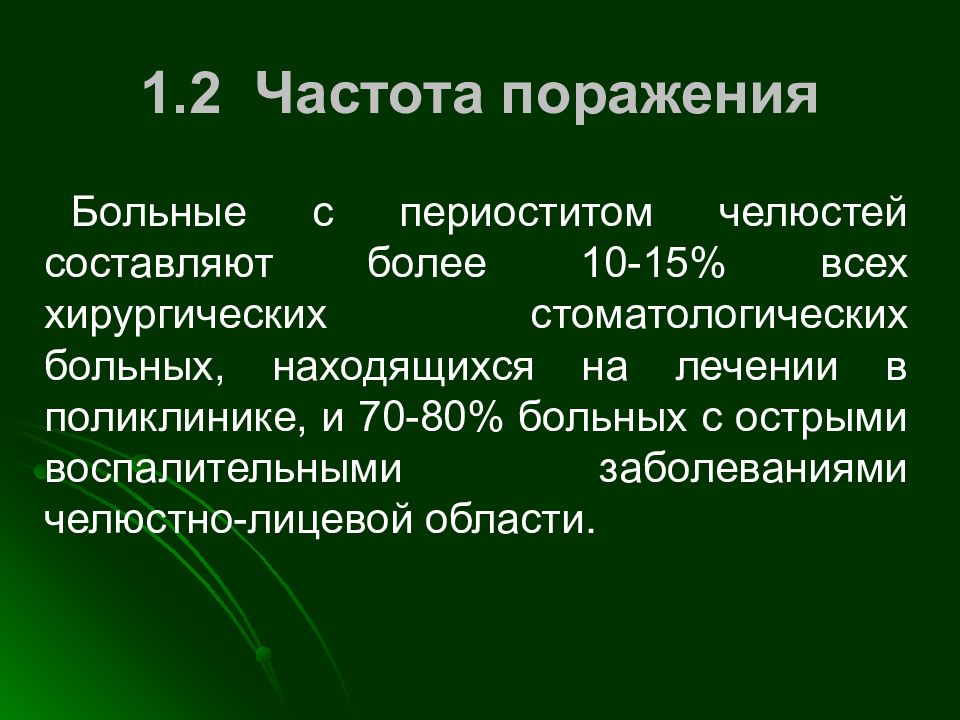 1.2 Частота поражения

Больные с периоститом челюстей составляют более 10-15% всех хирургических стоматологических больных, находящихся на лечении в поликлинике, и 70-80% больных с острыми воспалительными заболеваниями челюстно-лицевой области.